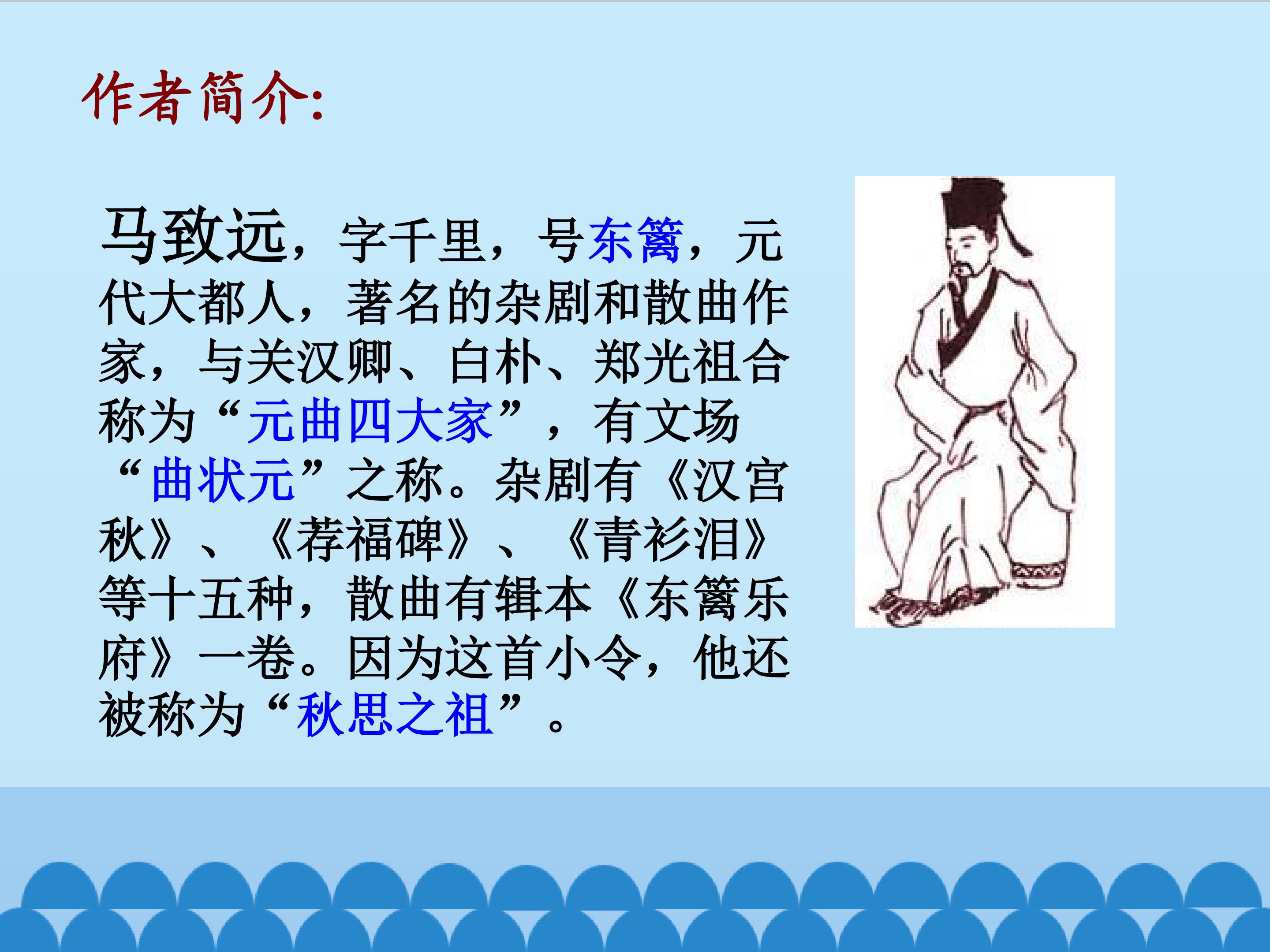 作者简介:

马致远，字千里，号东篱，元代大都人，著名的杂剧和散曲作家，与关汉卿、白朴、郑光祖合称为“元曲四大家”，有文场“曲状元”之称。杂剧有《汉宫秋》、《荐福碑》、《青衫泪》等十五种，散曲有辑本《东篱乐府》一卷。因为这首小令，他还被称为“秋思之祖”。